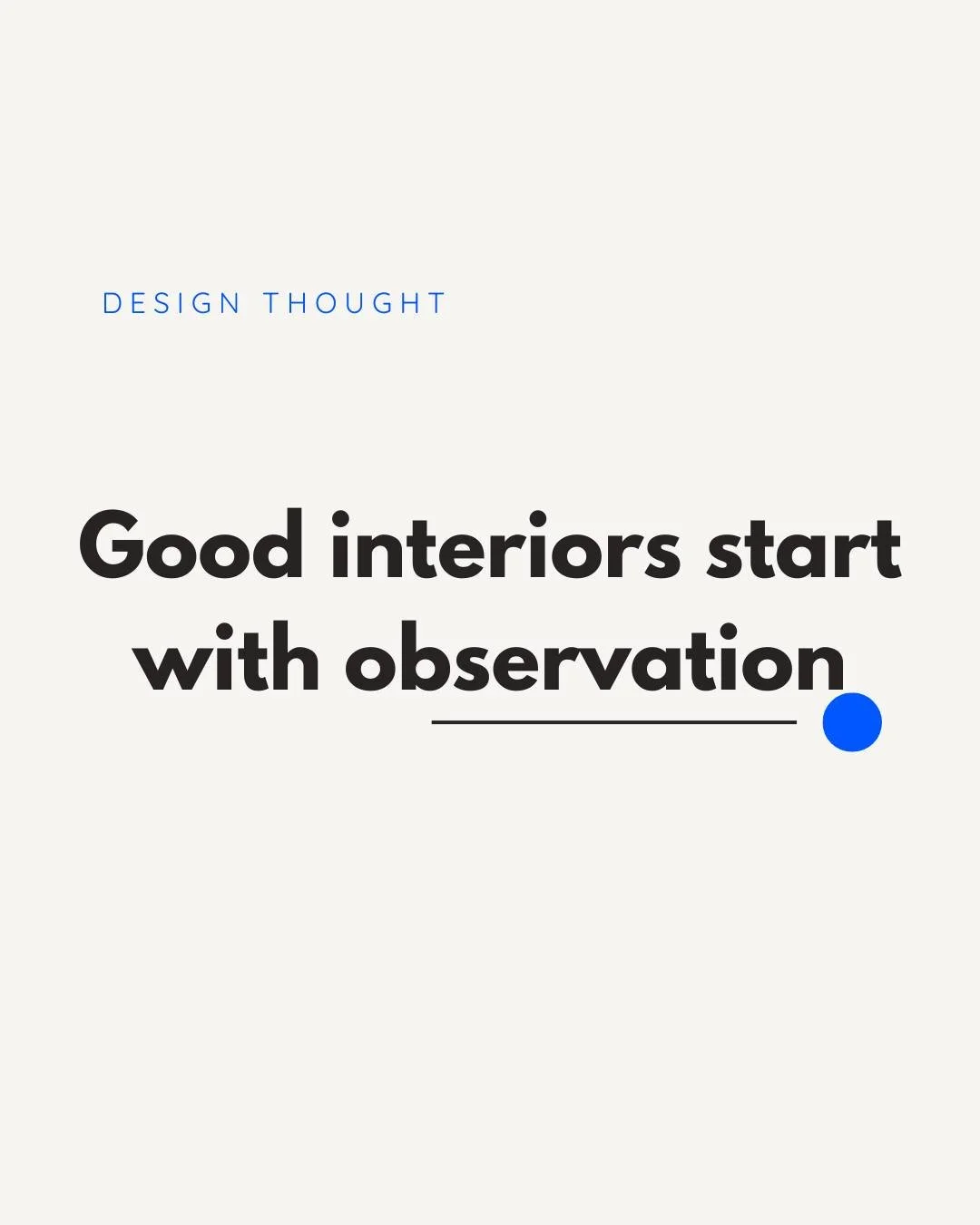 DESIGN THOUGHT

Good interiors start with observation